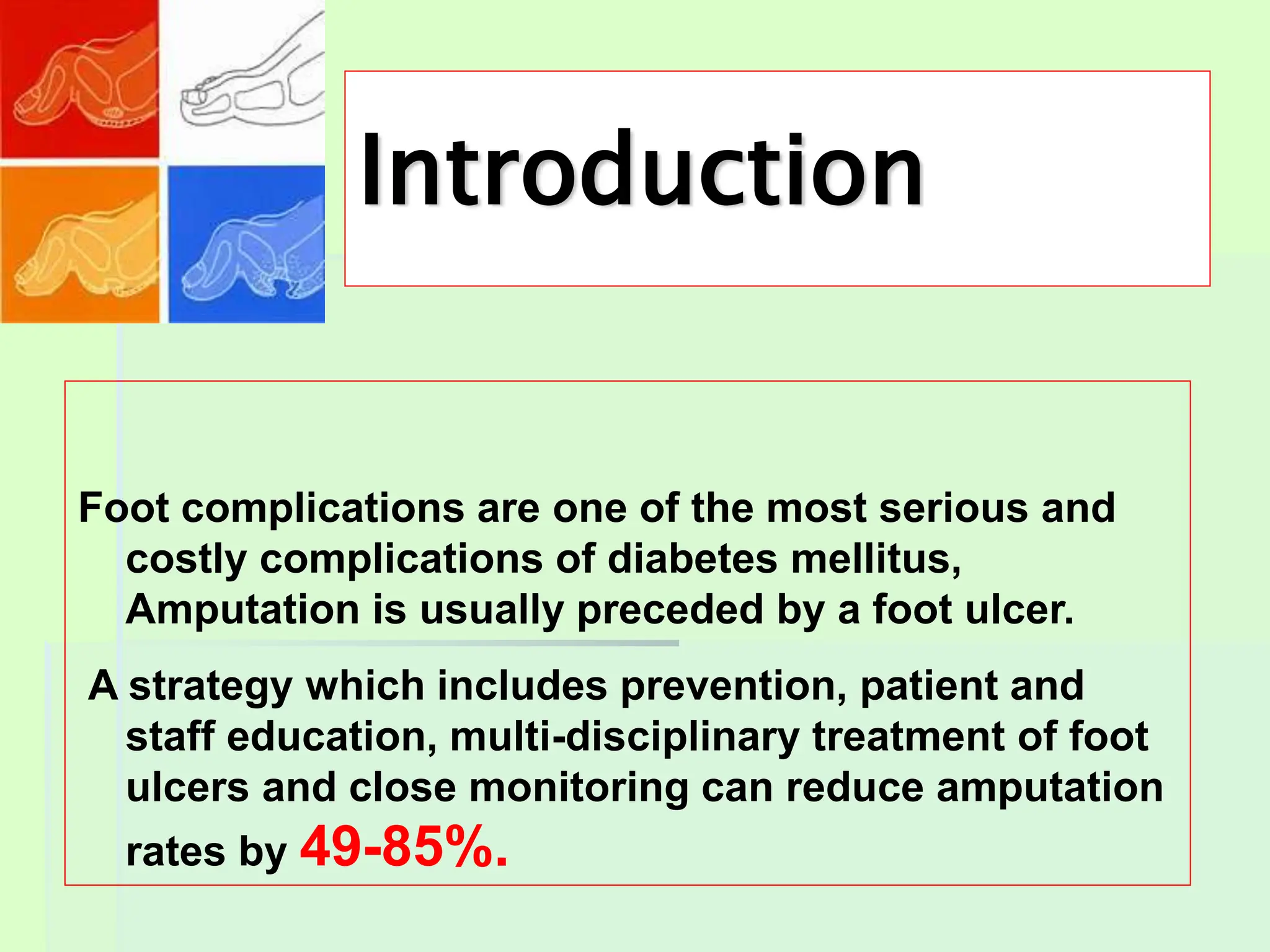 Introduction

Foot complications are one of the most serious and costly complications of diabetes mellitus, Amputation is usually preceded by a foot ulcer.

A strategy which includes prevention, patient and staff education, multi-disciplinary treatment of foot ulcers and close monitoring can reduce amputation rates by 49-85%.